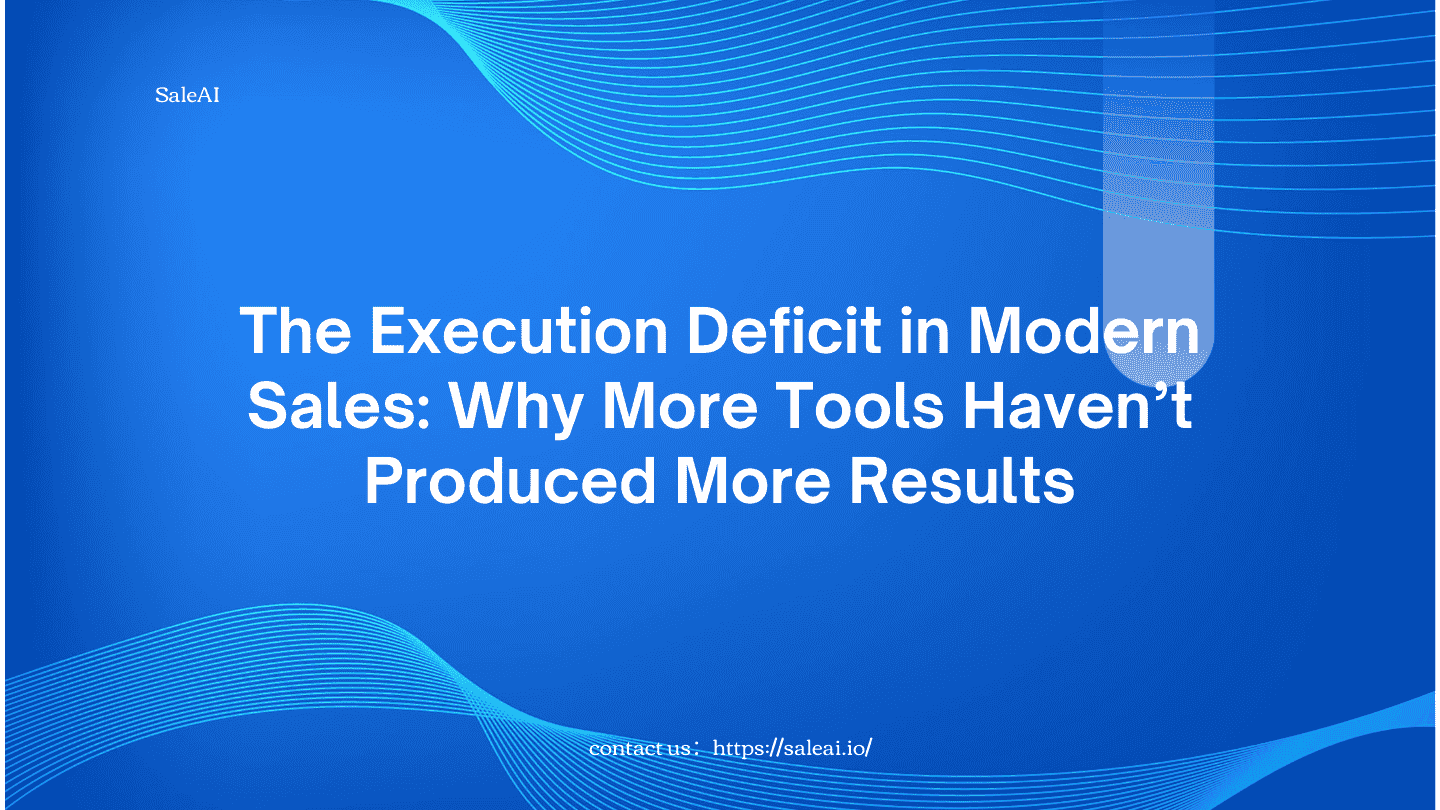 SaleAI

The Execution Deficit in Modern Sales: Why More Tools Haven’t Produced More Results

contact us：https://saleai.io/